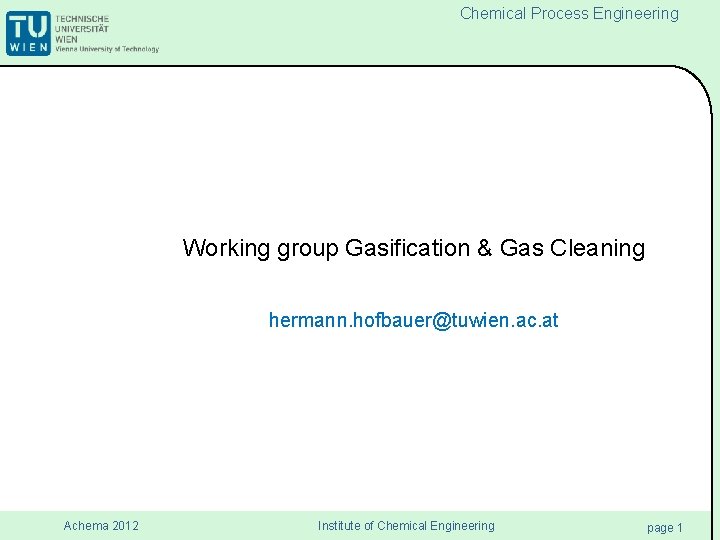 TU WIEN TECHNISCHE UNIVERSITÄT WIEN Vienna University of Technology

Chemical Process Engineering

Working group Gasification & Gas Cleaning

hermann.hofbauer@tuwien.ac.at

Achema 2012

Institute of Chemical Engineering

page 1